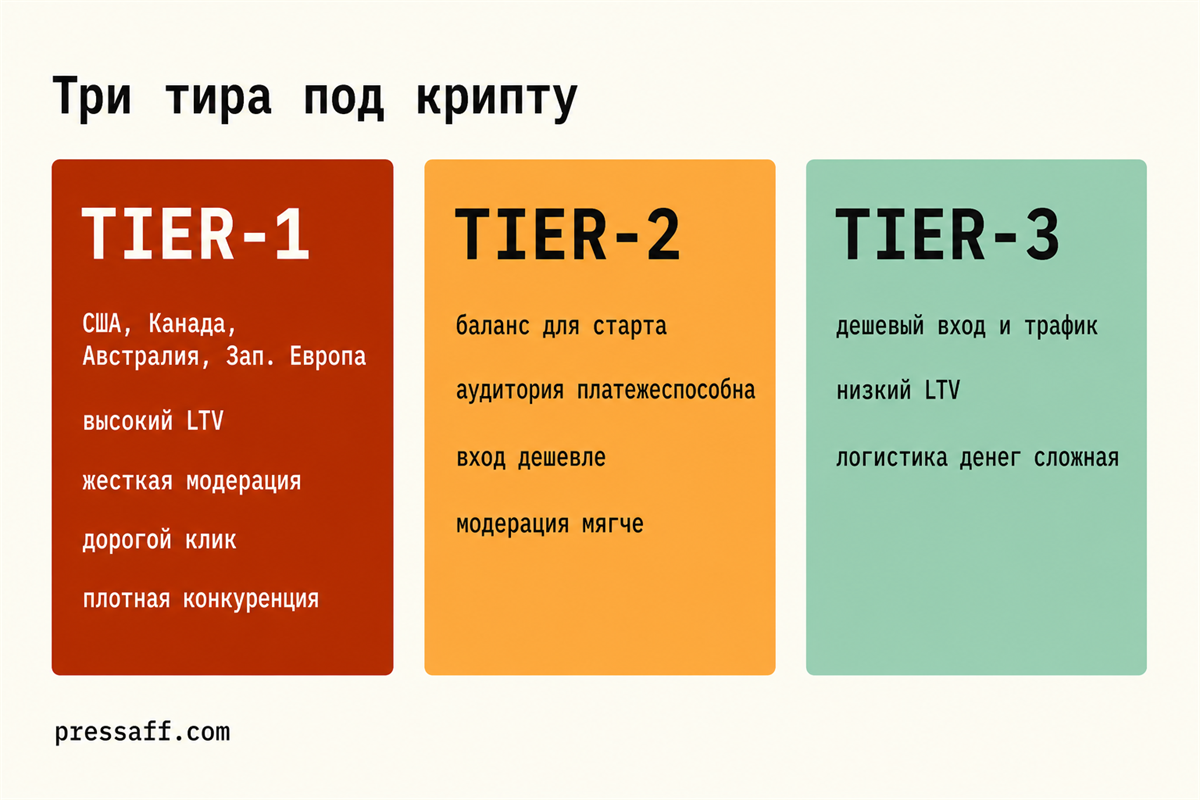 Три тира под крипту

TIER-1

США, Канада, Австралия, Зап. Европа

высокий LTV

жесткая модерация

дорогой клик

плотная конкуренция

TIER-2

баланс для старта

аудитория платежеспособна

вход дешевле

модерация мягче

TIER-3

дешевый вход и трафик

низкий LTV

логистика денег сложная

pressaff.com